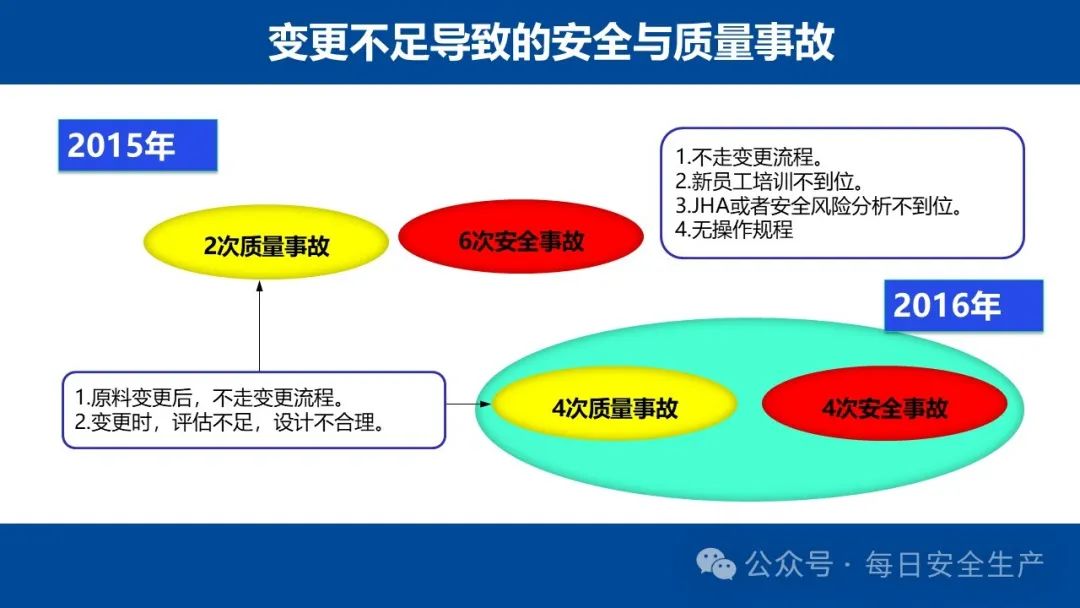 变更不足导致的安全与质量事故

2015年

1.不走变更流程。
2.新员工培训不到位。
3.JHA或者安全风险分析不到位。
4.无操作规程

2次质量事故

6次安全事故

2016年

1.原料变更后，不走变更流程。
2.变更时，评估不足，设计不合理。

4次质量事故

4次安全事故

公众号 · 每日安全生产